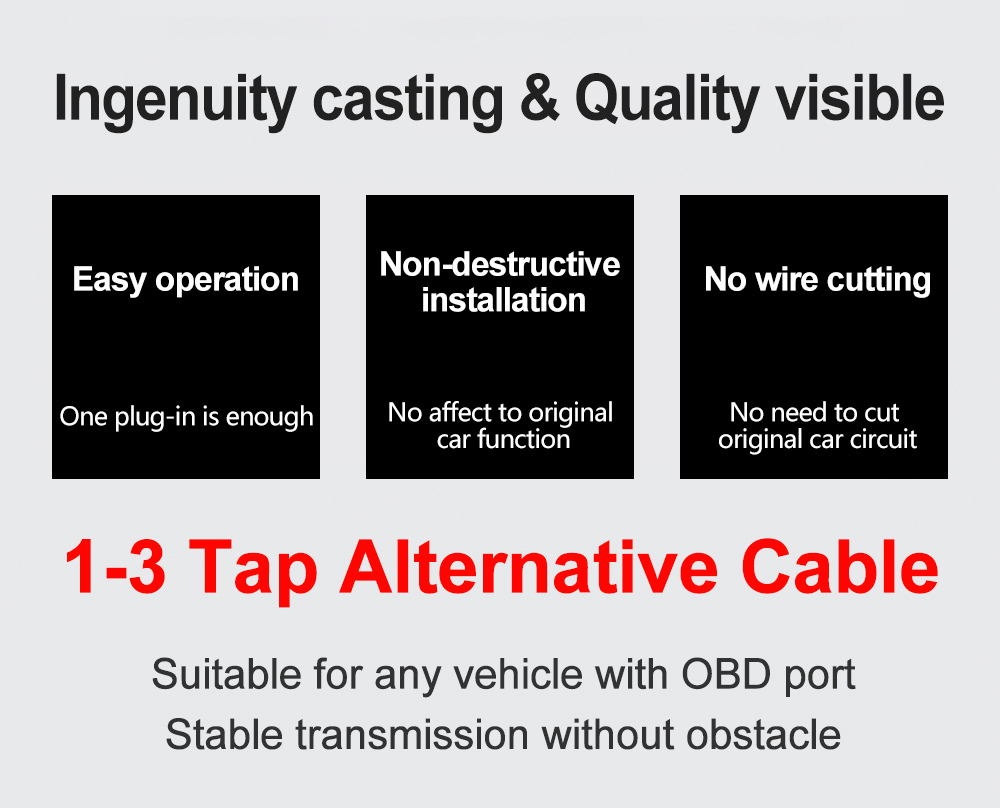 Ingenuity casting & Quality visible

Easy operation

One plug-in is enough

Non-destructive installation

No affect to original car function

No wire cutting

No need to cut original car circuit

1-3 Tap Alternative Cable

Suitable for any vehicle with OBD port
Stable transmission without obstacle